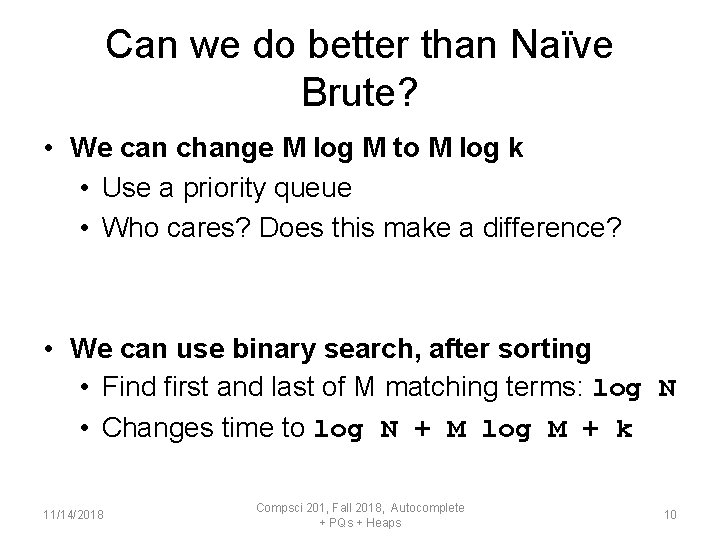 Can we do better than Naïve Brute?

• We can change M log M to M log k
  • Use a priority queue
  • Who cares? Does this make a difference?

• We can use binary search, after sorting
  • Find first and last of M matching terms: log N
  • Changes time to log N + M log M + k

11/14/2018

Compsci 201, Fall 2018, Autocomplete + PQs + Heaps

10